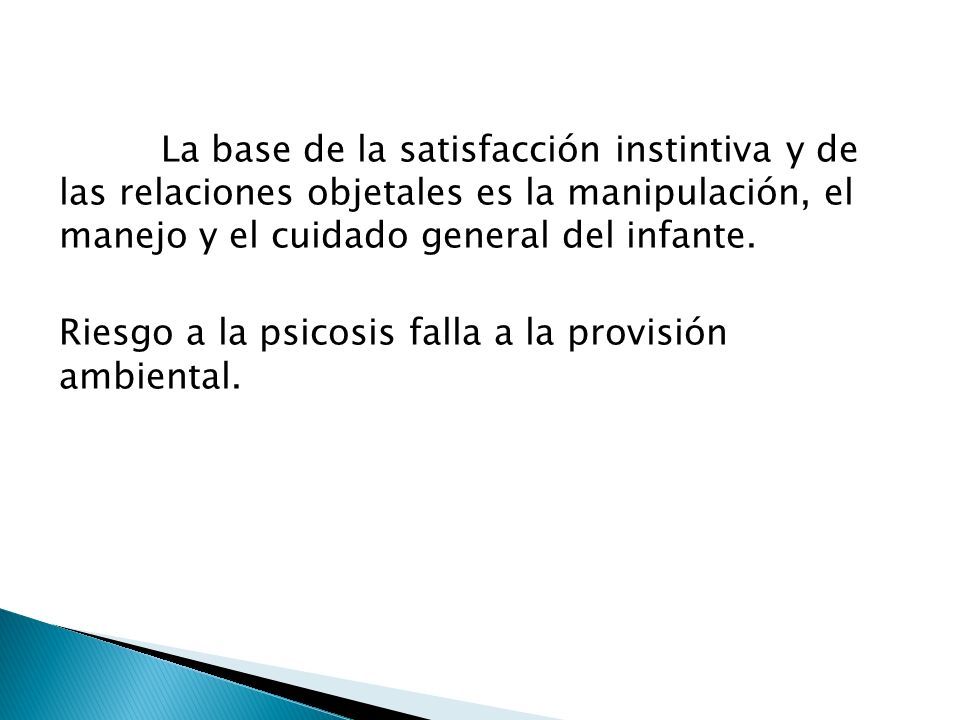 La base de la satisfacción instintiva y de las relaciones objetales es la manipulación, el manejo y el cuidado general del infante.

Riesgo a la psicosis falla a la provisión ambiental.